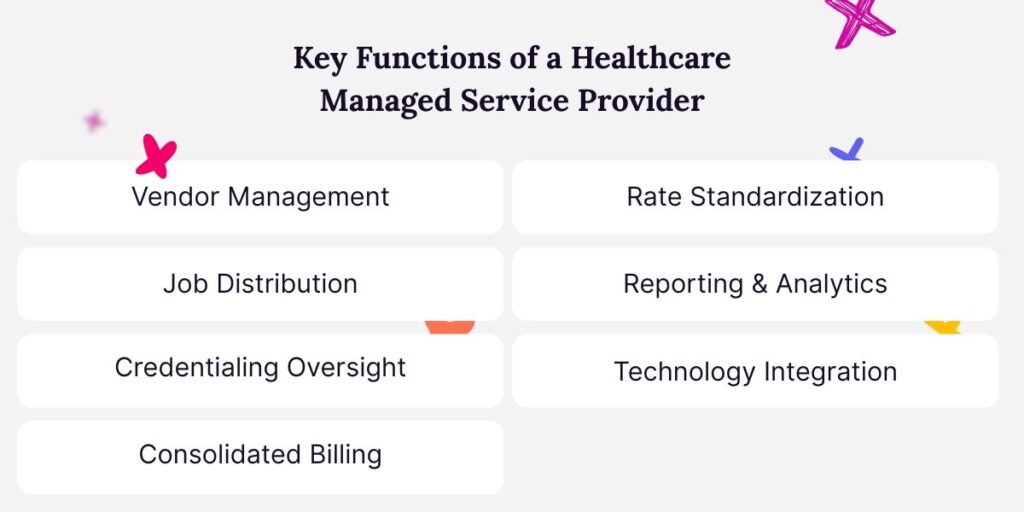 Key Functions of a Healthcare Managed Service Provider

Vendor Management

Job Distribution

Credentialing Oversight

Consolidated Billing

Rate Standardization

Reporting & Analytics

Technology Integration